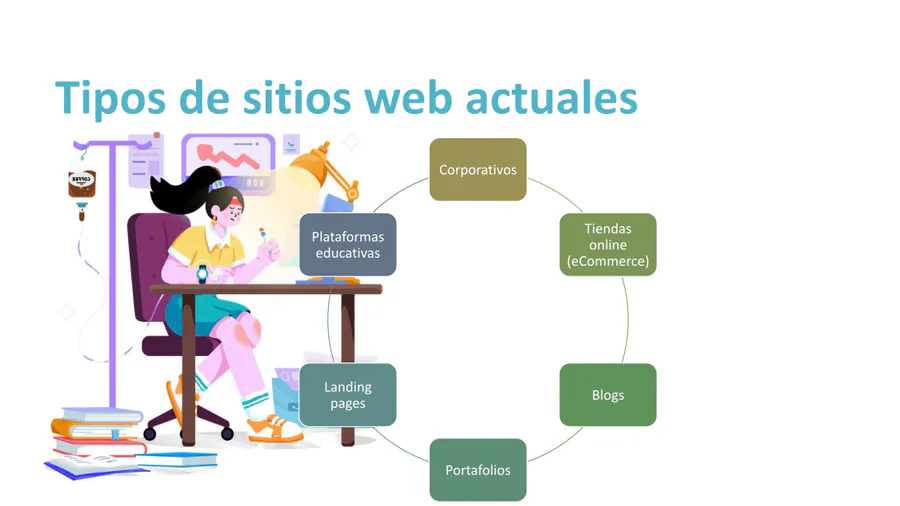 Tipos de sitios web actuales

COFFEE

Corporativos

Tiendas online (eCommerce)

Blogs

Portafolios

Landing pages

Plataformas educativas